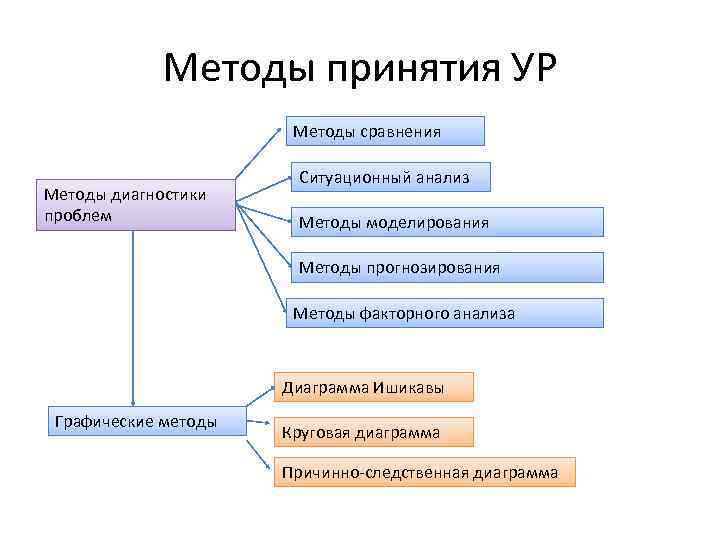 Методы принятия УР

Методы диагностики проблем

Методы сравнения

Ситуационный анализ

Методы моделирования

Методы прогнозирования

Методы факторного анализа

Графические методы

Диаграмма Ишикавы

Круговая диаграмма

Причинно-следственная диаграмма